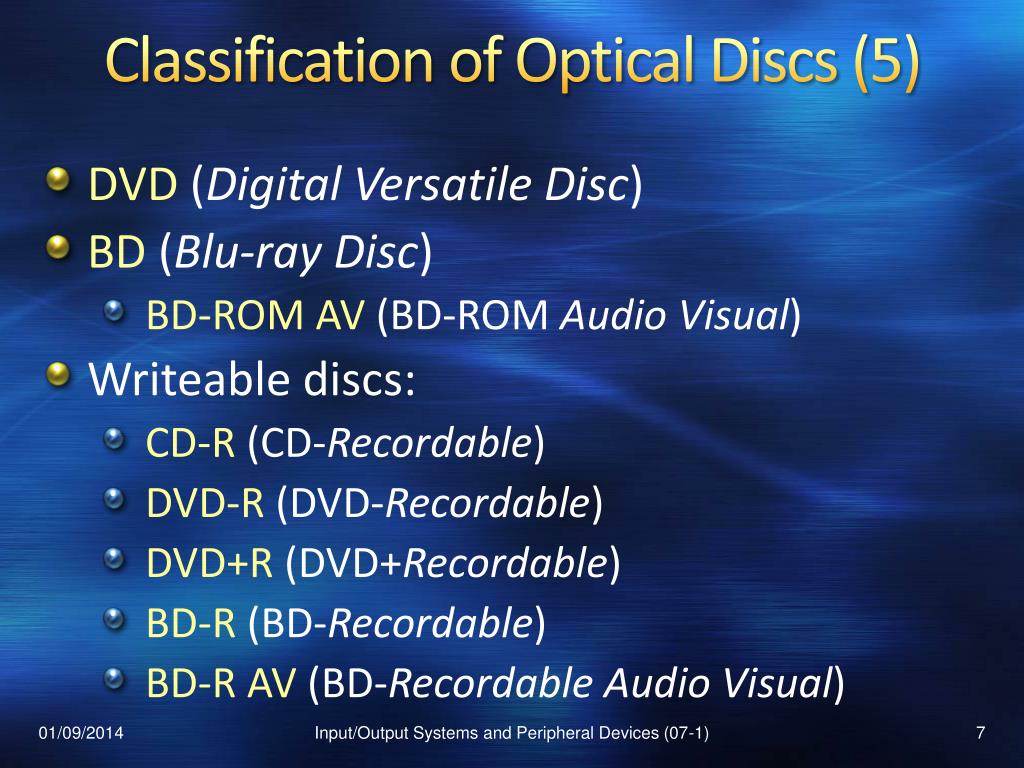 Classification of Optical Discs (5)

DVD (Digital Versatile Disc)

BD (Blu-ray Disc)

BD-ROM AV (BD-ROM Audio Visual)

Writeable discs:

CD-R (CD-Recordable)

DVD-R (DVD-Recordable)

DVD+R (DVD+Recordable)

BD-R (BD-Recordable)

BD-R AV (BD-Recordable Audio Visual)

01/09/2014

Input/Output Systems and Peripheral Devices (07-1)

7